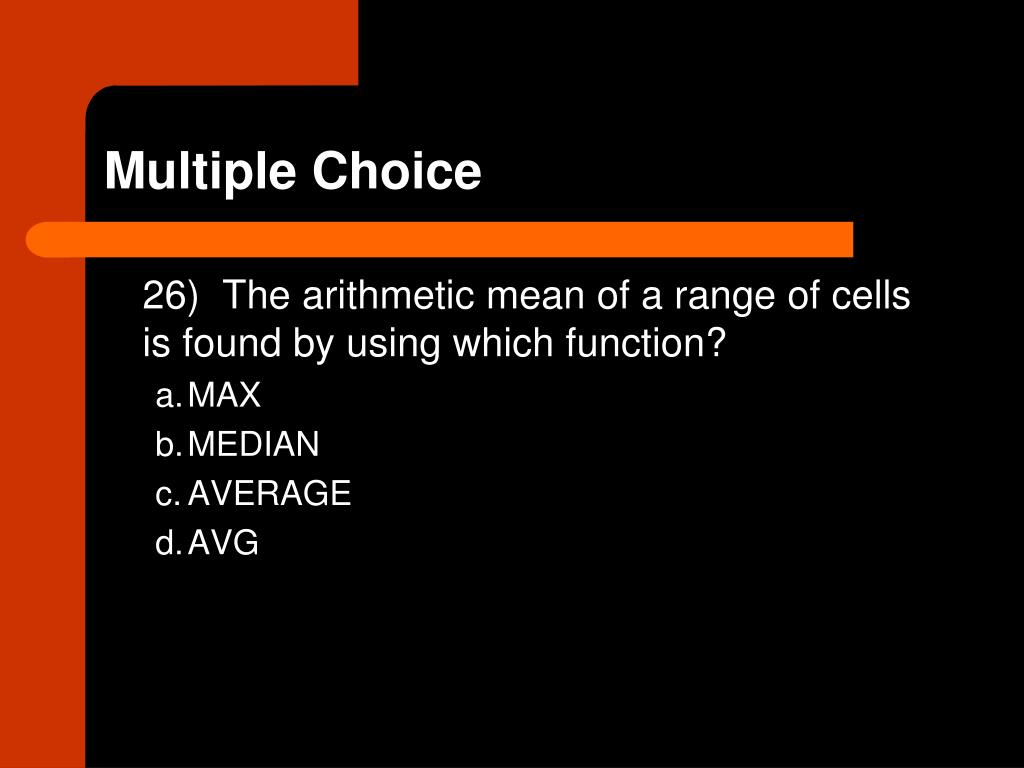 Multiple Choice

26) The arithmetic mean of a range of cells is found by using which function?

a. MAX
b. MEDIAN
c. AVERAGE
d. AVG